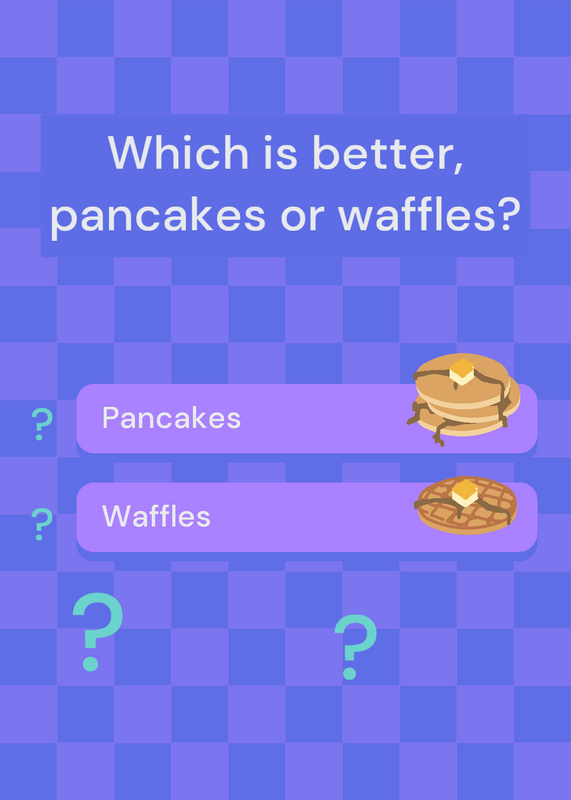 Which is better, pancakes or waffles?

?

Pancakes

?

Waffles

?

?